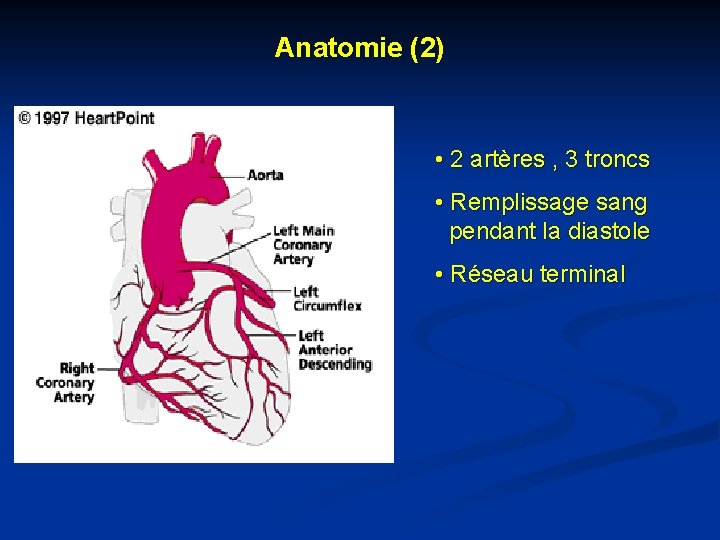 Anatomie (2)

© 1997 HeartPoint

Aorta

Left Main Coronary Artery

Left Circumflex

Left Anterior Descending

Right Coronary Artery

• 2 artères , 3 troncs

• Remplissage sang pendant la diastole

• Réseau terminal